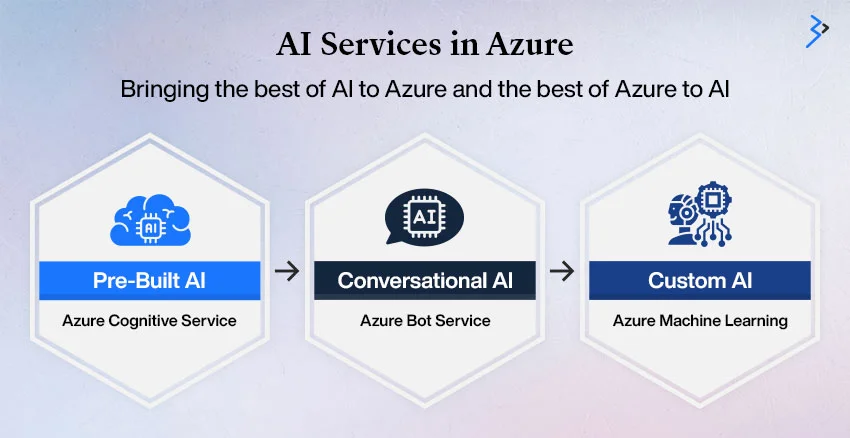 AI Services in Azure

Bringing the best of AI to Azure and the best of Azure to AI

AI

Pre-Built AI

Azure Cognitive Service

AI

Conversational AI

Azure Bot Service

Custom AI

Azure Machine Learning